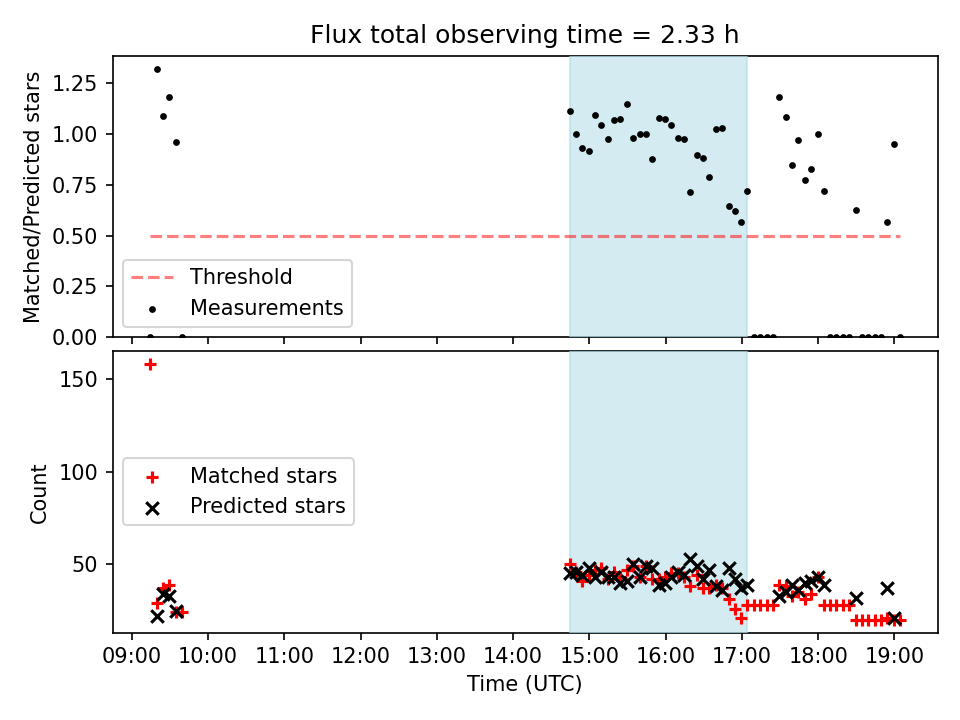 Flux total observing time = 2.33 h

Matched/Predicted stars

1.25
1.00
0.75
0.50
0.25
0.00

Threshold
Measurements

Count

150
100
50

Matched stars
Predicted stars

09:00
10:00
11:00
12:00
13:00
14:00
15:00
16:00
17:00
18:00
19:00

Time (UTC)